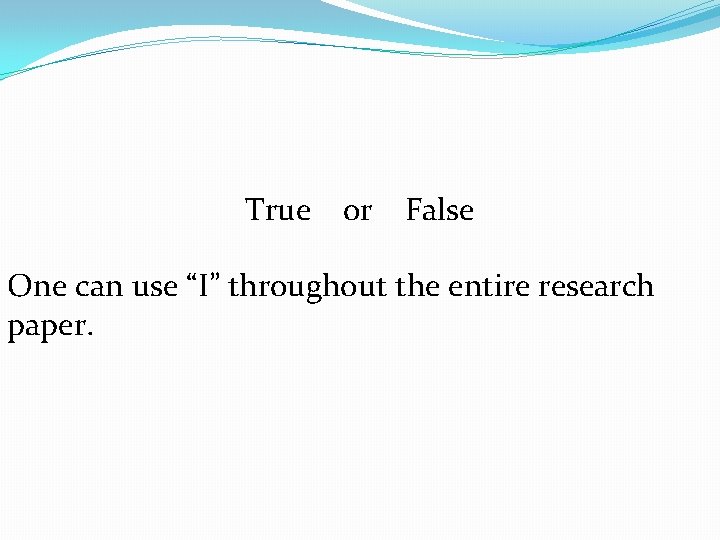 True or False

One can use “I” throughout the entire research paper.